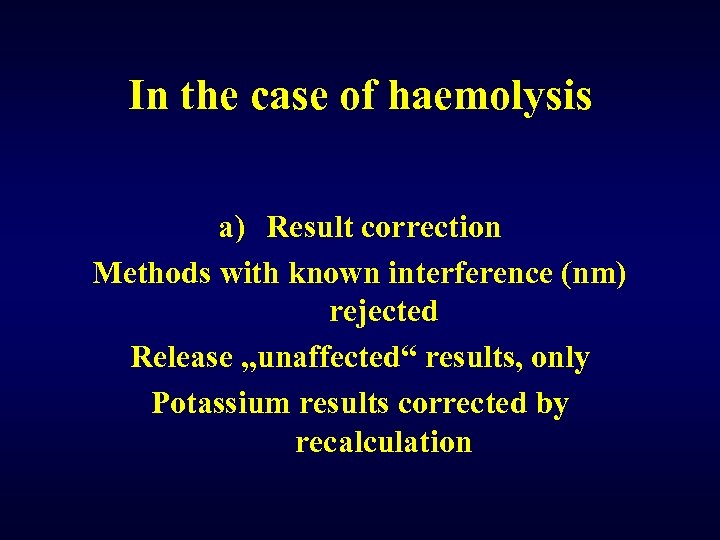 In the case of haemolysis

a) Result correction

Methods with known interference (nm) rejected

Release „unaffected“ results, only

Potassium results corrected by recalculation